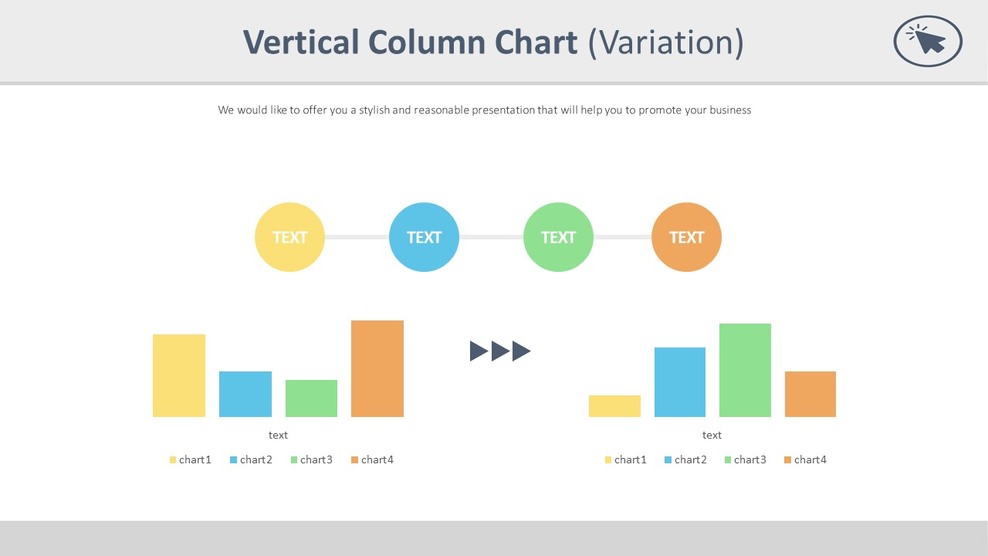 Vertical Column Chart (Variation)

We would like to offer you a stylish and reasonable presentation that will help you to promote your business

TEXT
TEXT
TEXT
TEXT

text

chart1 chart2 chart3 chart4

text

chart1 chart2 chart3 chart4